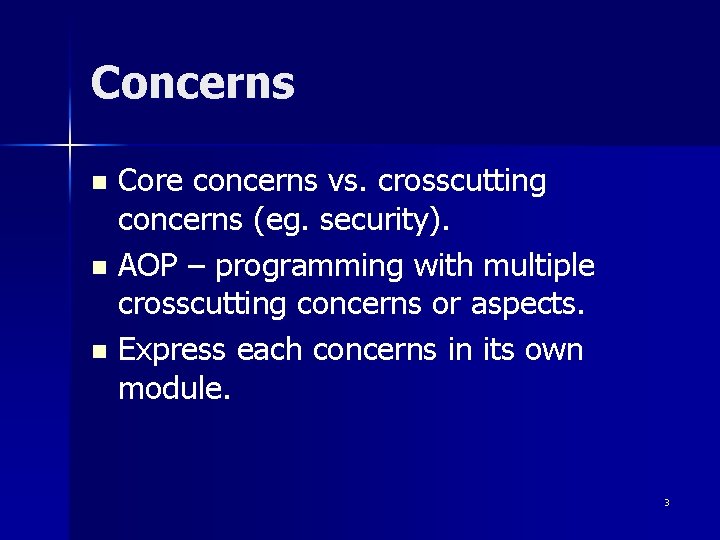 Concerns

- Core concerns vs. crosscutting concerns (eg. security).
- AOP – programming with multiple crosscutting concerns or aspects.
- Express each concerns in its own module.

3